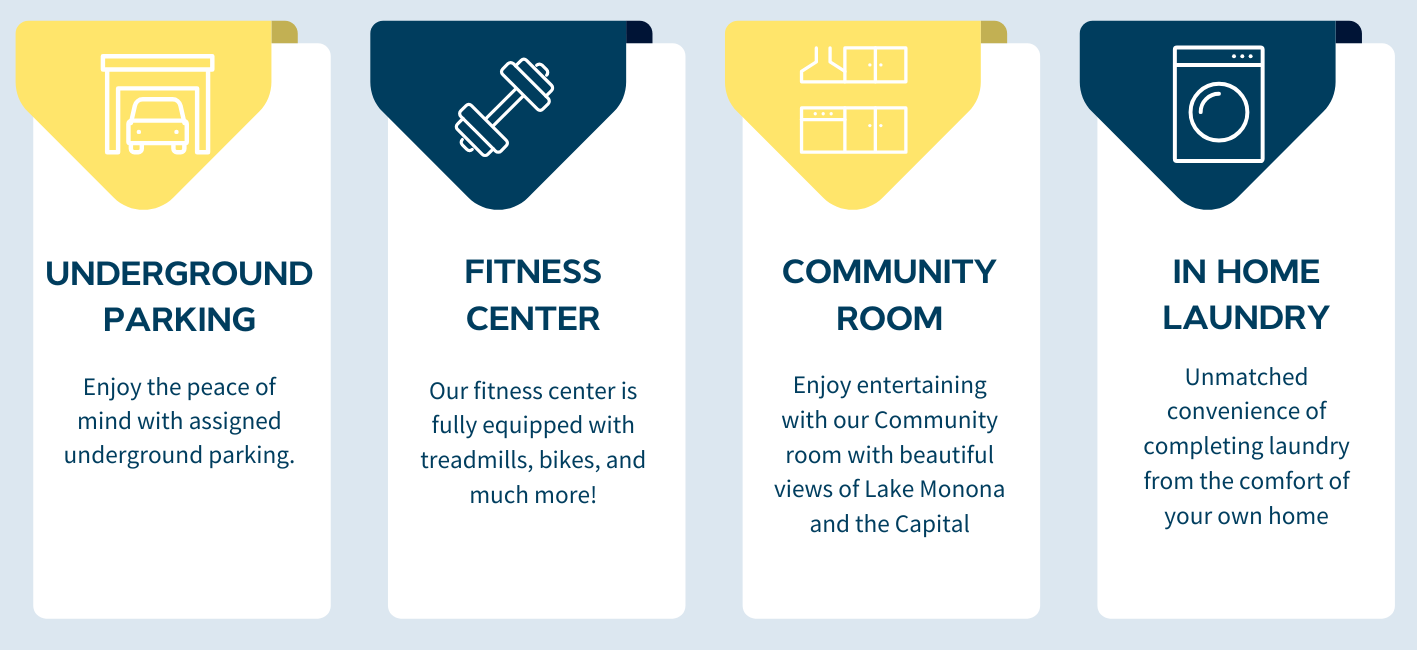 UNDERGROUND PARKING

Enjoy the peace of mind with assigned underground parking.

FITNESS CENTER

Our fitness center is fully equipped with treadmills, bikes, and much more!

COMMUNITY ROOM

Enjoy entertaining with our Community room with beautiful views of Lake Monona and the Capital

IN HOME LAUNDRY

Unmatched convenience of completing laundry from the comfort of your own home